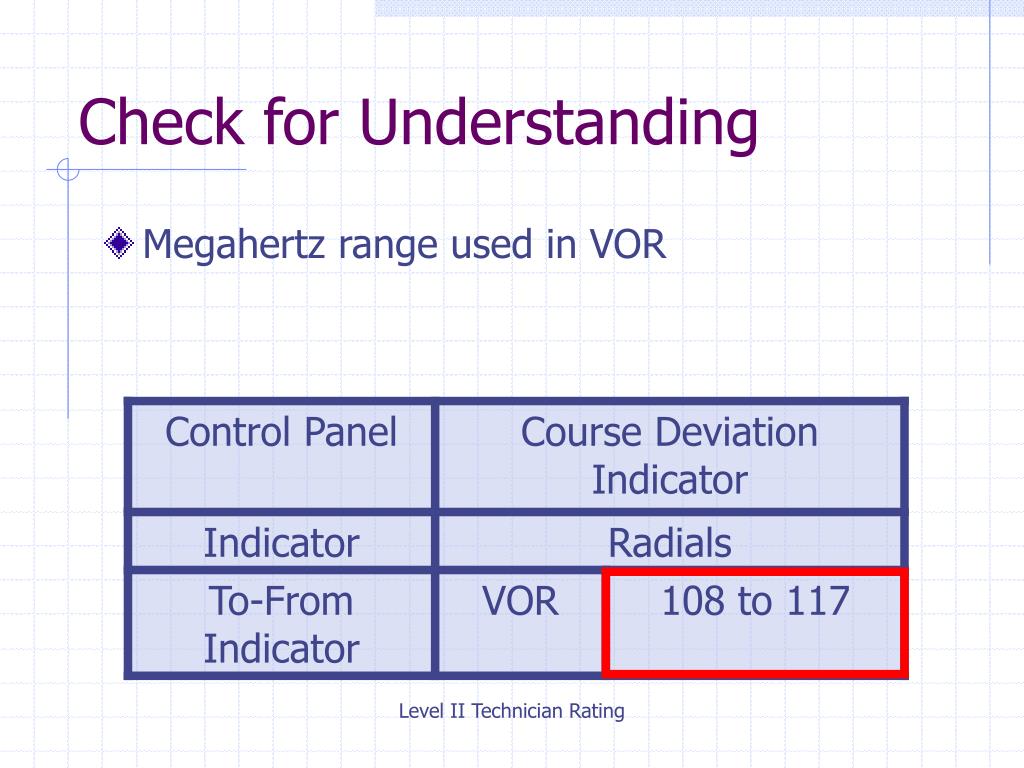 Check for Understanding

Megahertz range used in VOR

| Control Panel | Course Deviation Indicator | |
|---|---|---|
| Indicator | Radials | |
| To-From Indicator | VOR | 108 to 117 |

Level II Technician Rating